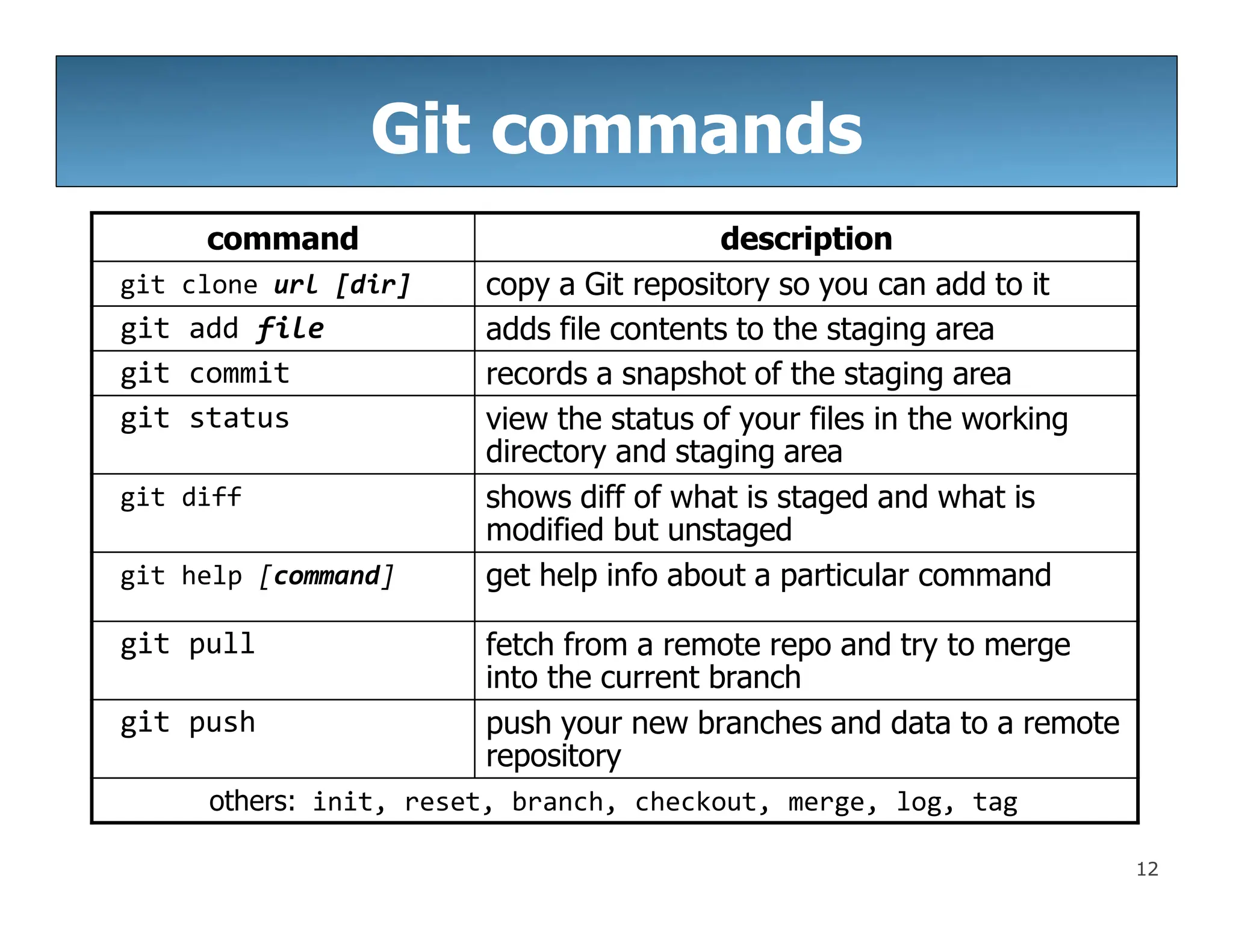 Git commands

| command | description |
|---|---|
| git clone url [dir] | copy a Git repository so you can add to it |
| git add file | adds file contents to the staging area |
| git commit | records a snapshot of the staging area |
| git status | view the status of your files in the working directory and staging area |
| git diff | shows diff of what is staged and what is modified but unstaged |
| git help [command] | get help info about a particular command |
| git pull | fetch from a remote repo and try to merge into the current branch |
| git push | push your new branches and data to a remote repository |
| others: init, reset, branch, checkout, merge, log, tag | |

12